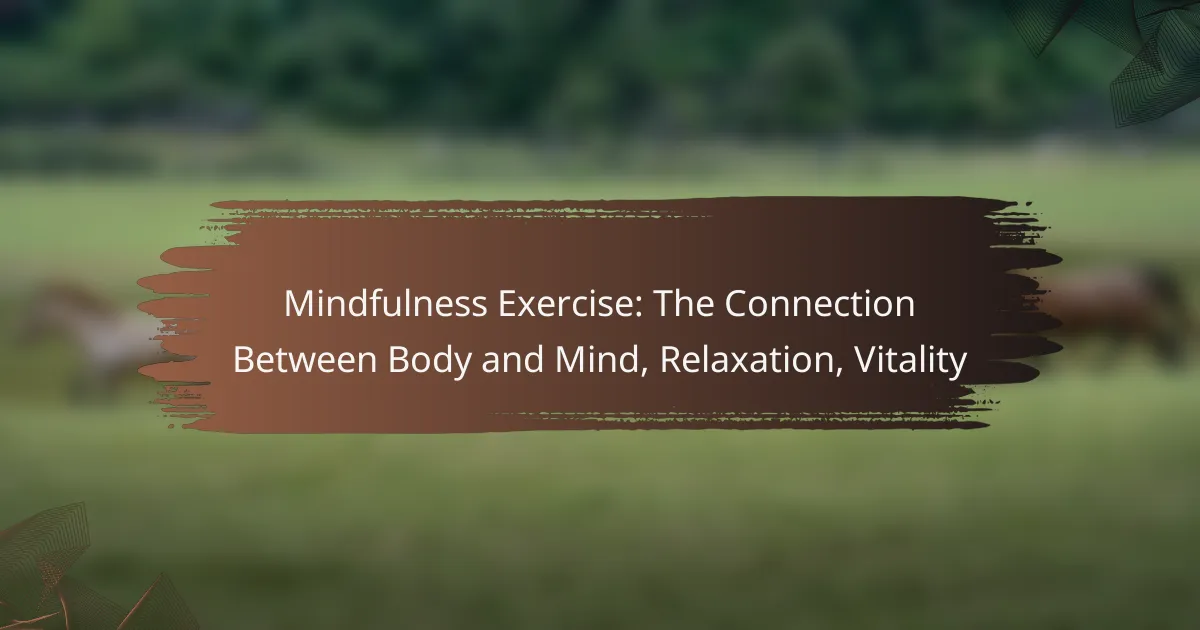 Mindfulness Exercise: The Connection Between Body and Mind, Relaxation, Vitality